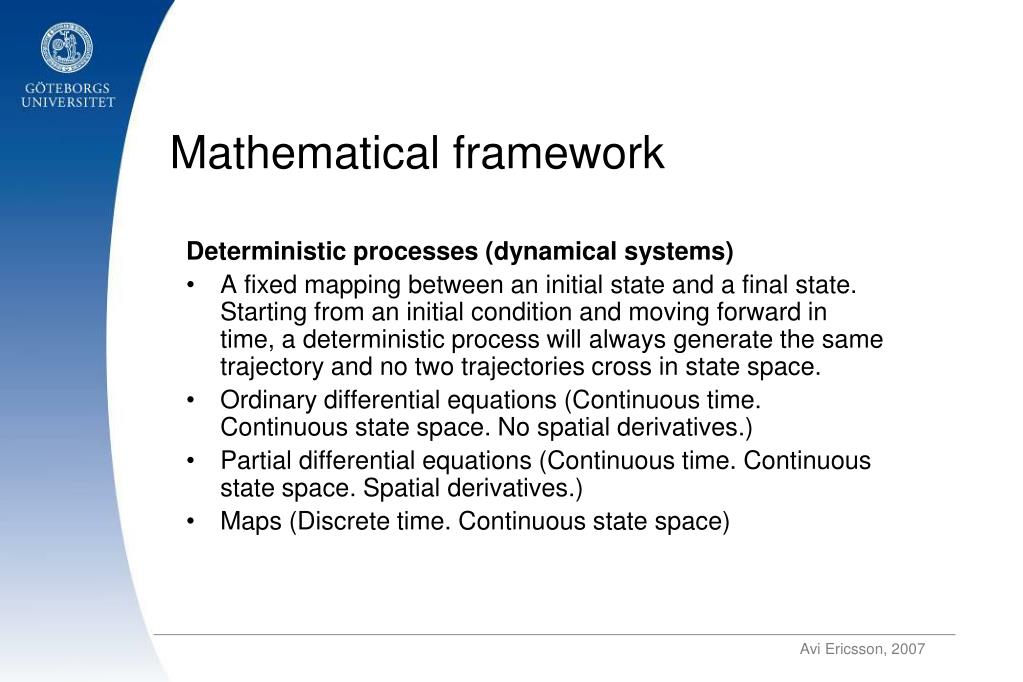 GÖTEBORGS UNIVERSITET

Mathematical framework

Deterministic processes (dynamical systems)

• A fixed mapping between an initial state and a final state. Starting from an initial condition and moving forward in time, a deterministic process will always generate the same trajectory and no two trajectories cross in state space.
• Ordinary differential equations (Continuous time. Continuous state space. No spatial derivatives.)
• Partial differential equations (Continuous time. Continuous state space. Spatial derivatives.)
• Maps (Discrete time. Continuous state space)

Avi Ericsson, 2007